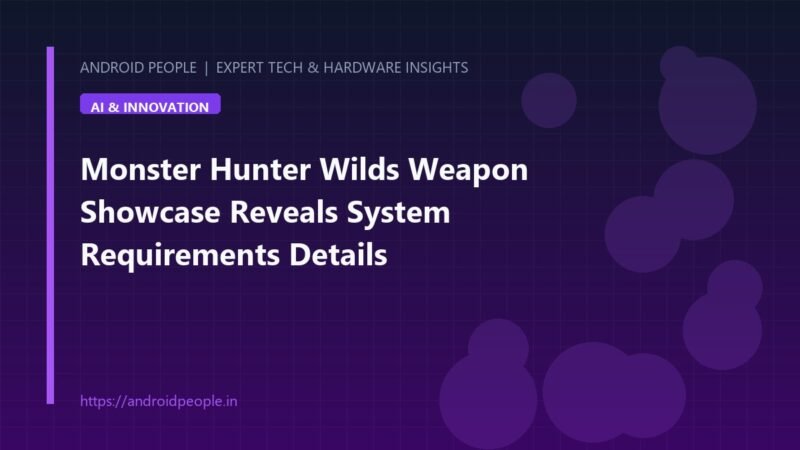 ANDROID PEOPLE | EXPERT TECH & HARDWARE INSIGHTS

AI & INNOVATION

Monster Hunter Wilds Weapon Showcase Reveals System Requirements Details

https://androidpeople.in